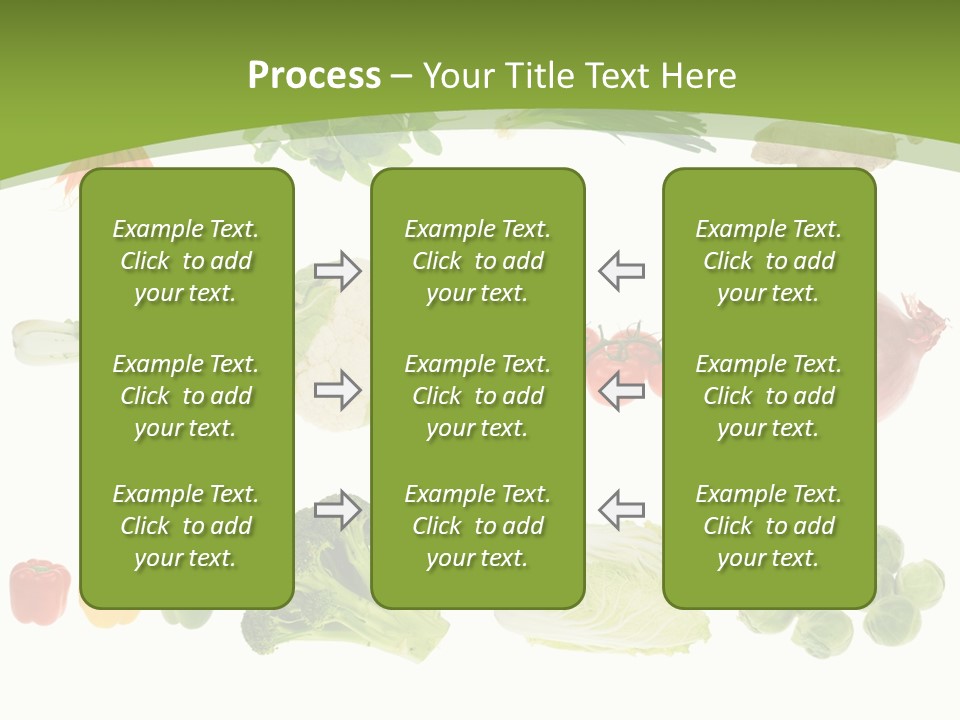 Process – Your Title Text Here

Example Text. Click to add your text.

Example Text. Click to add your text.

Example Text. Click to add your text.

Example Text. Click to add your text.

Example Text. Click to add your text.

Example Text. Click to add your text.

Example Text. Click to add your text.

Example Text. Click to add your text.

Example Text. Click to add your text.